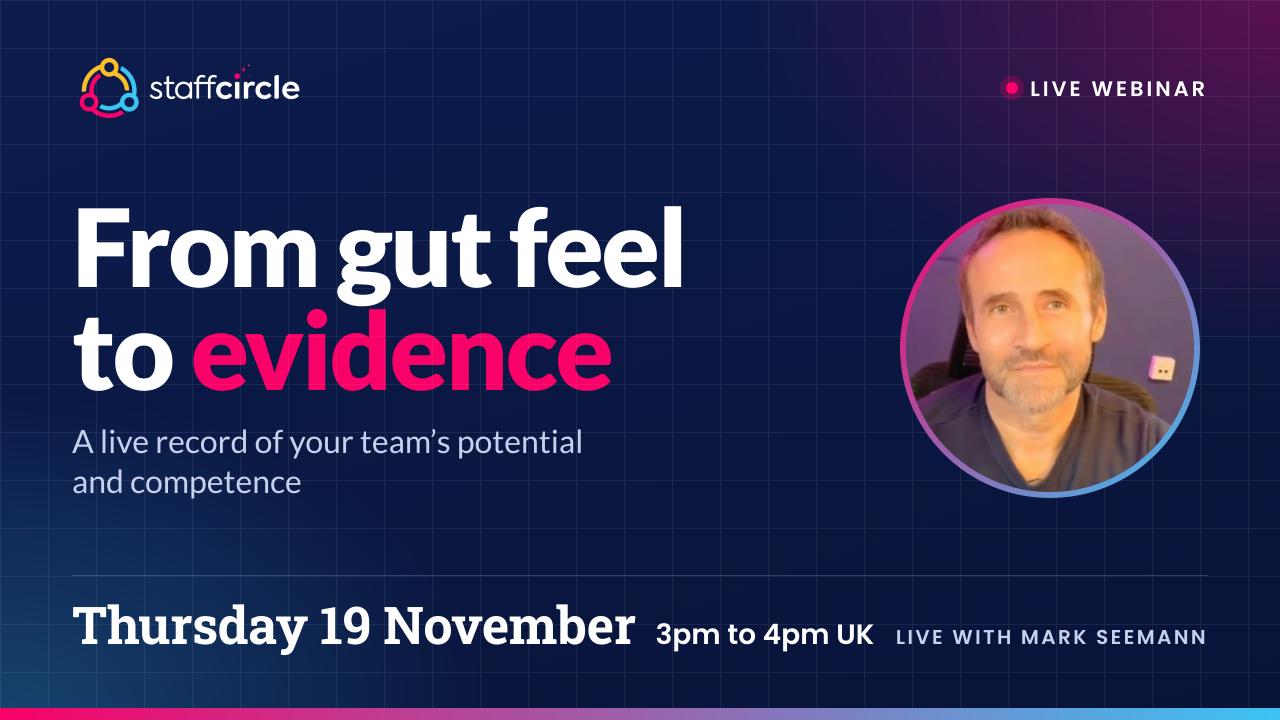 staffcircle

LIVE WEBINAR

From gut feel to evidence

A live record of your team's potential and competence

Thursday 19 November 3pm to 4pm UK LIVE WITH MARK SEEMANN